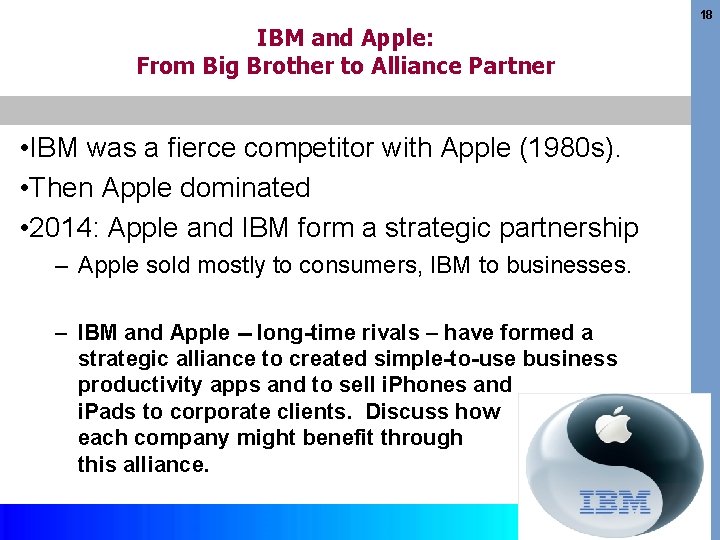 18

IBM and Apple:
From Big Brother to Alliance Partner

•IBM was a fierce competitor with Apple (1980s).

•Then Apple dominated

•2014: Apple and IBM form a strategic partnership

– Apple sold mostly to consumers, IBM to businesses.

– IBM and Apple – long-time rivals – have formed a strategic alliance to created simple-to-use business productivity apps and to sell iPhones and iPads to corporate clients. Discuss how each company might benefit through this alliance.

IBM